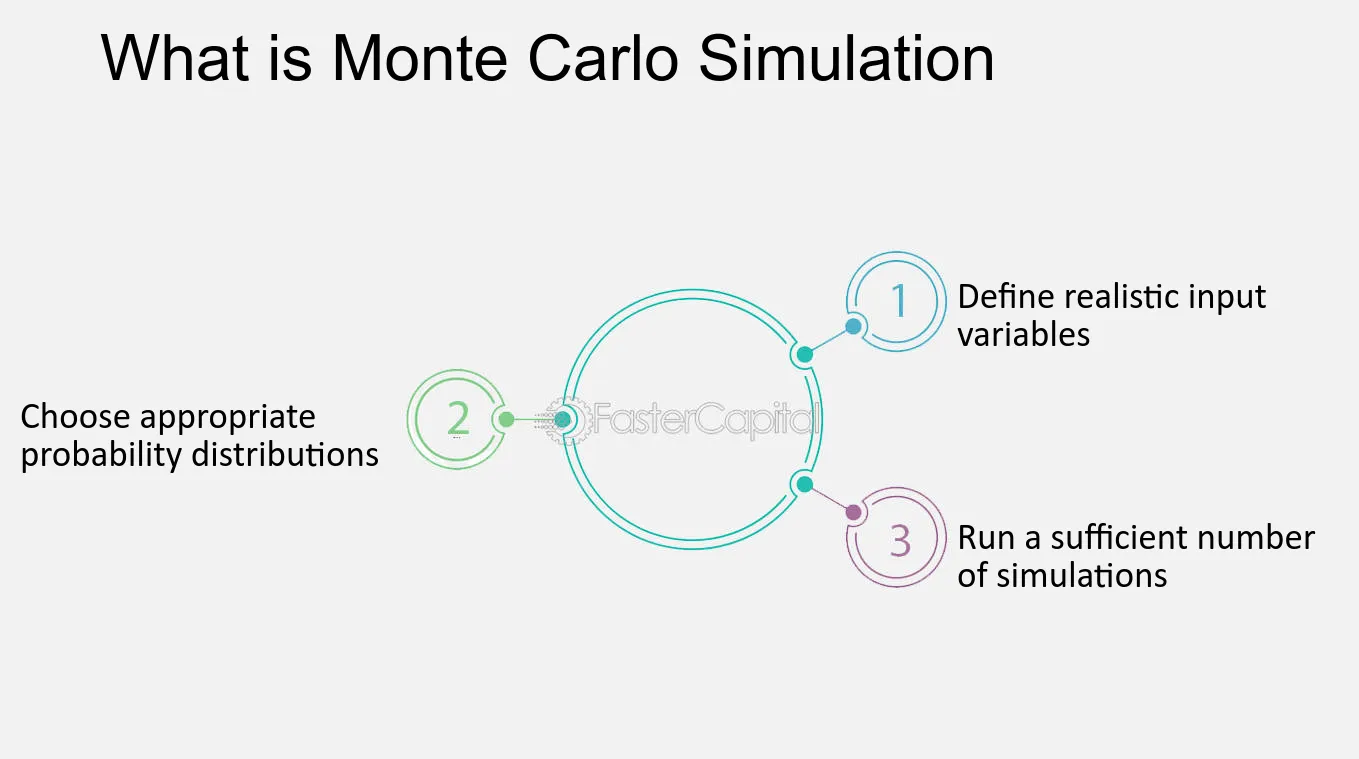 What is Monte Carlo Simulation

1 Define realistic input variables

2 Choose appropriate probability distributions

FasterCapital

3 Run a sufficient number of simulations